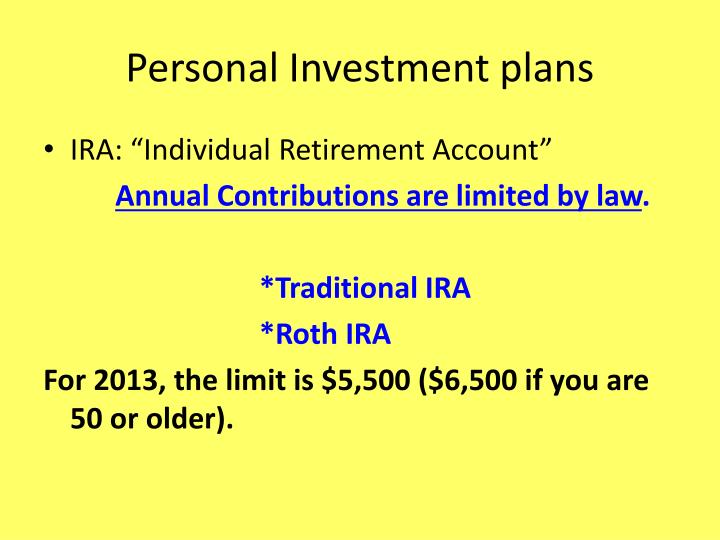 Personal Investment plans

• IRA: “Individual Retirement Account”

Annual Contributions are limited by law.

*Traditional IRA

*Roth IRA

For 2013, the limit is \$5,500 (\$6,500 if you are 50 or older).